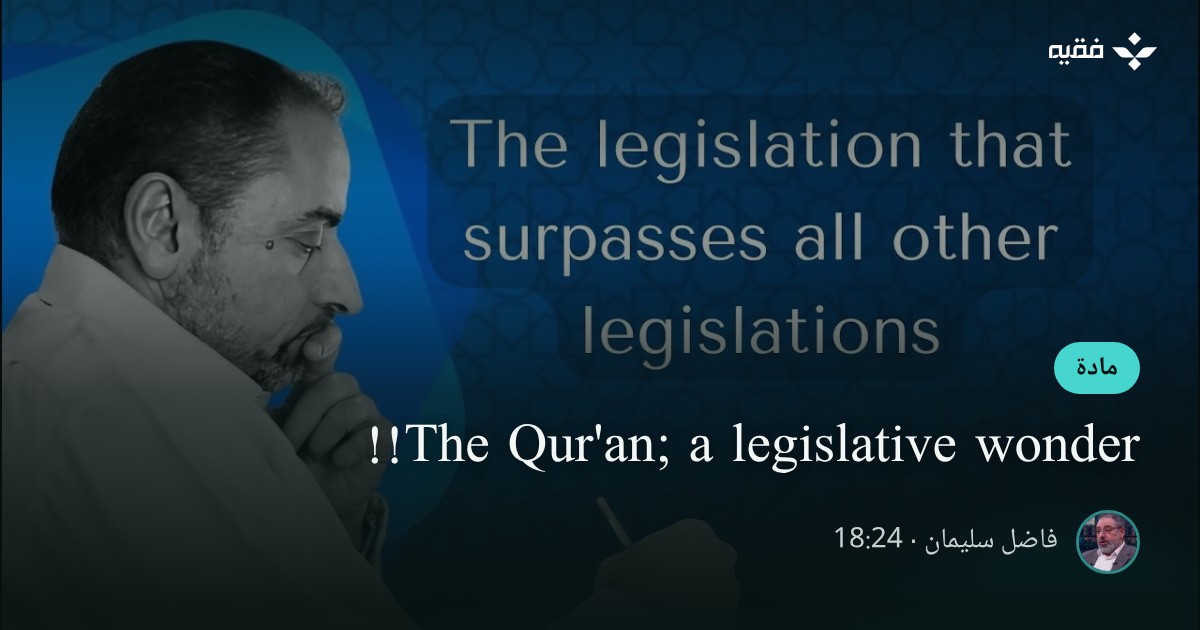 فقيه

The legislation that surpasses all other legislations

مادة

!!The Qur'an; a legislative wonder

فاضل سليمان · 18:24